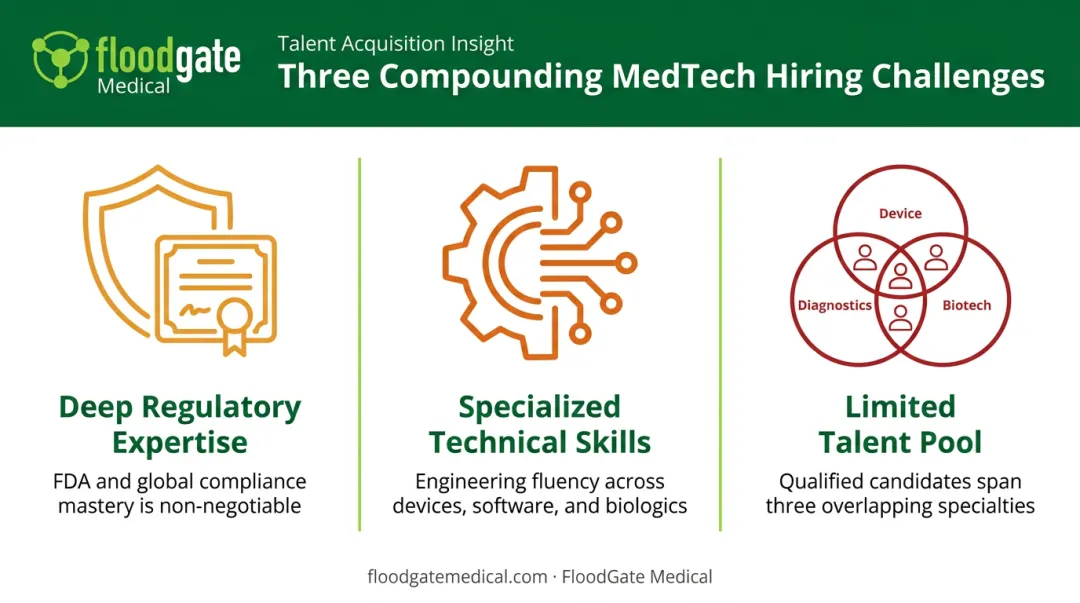 floodgate Medical

Talent Acquisition Insight
Three Compounding MedTech Hiring Challenges

Deep Regulatory Expertise
FDA and global compliance mastery is non-negotiable

Specialized Technical Skills
Engineering fluency across devices, software, and biologics

Device
Diagnostics
Biotech

Limited Talent Pool
Qualified candidates span three overlapping specialties

floodgatemedical.com · FloodGate Medical